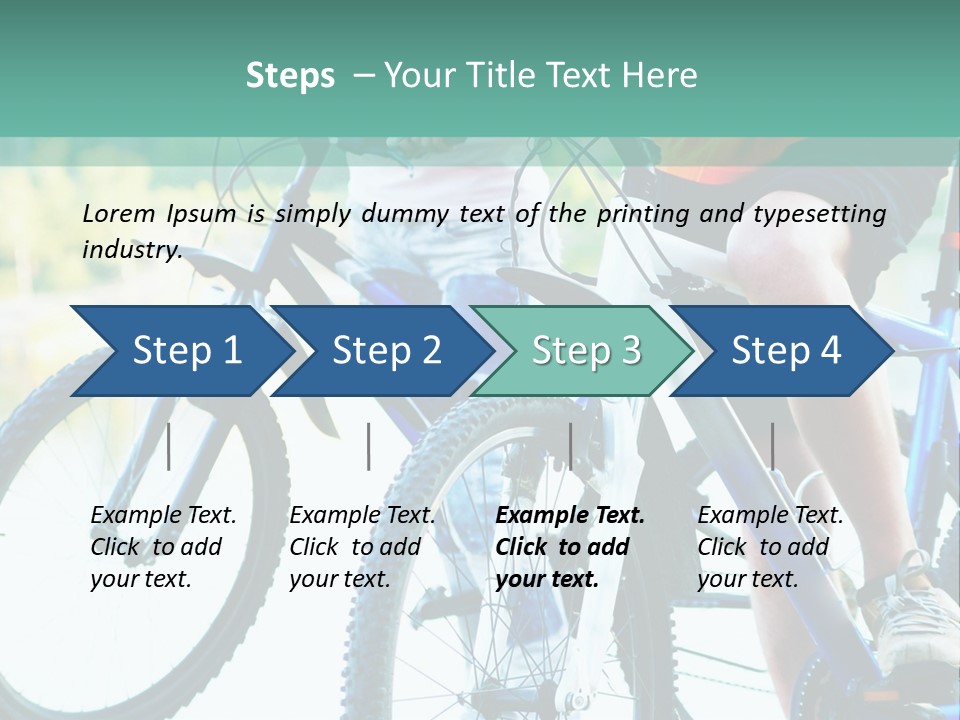 Steps – Your Title Text Here

Lorem Ipsum is simply dummy text of the printing and typesetting industry.

Step 1

Step 2

Step 3

Step 4

Example Text. Click to add your text.

Example Text. Click to add your text.

Example Text. Click to add your text.

Example Text. Click to add your text.